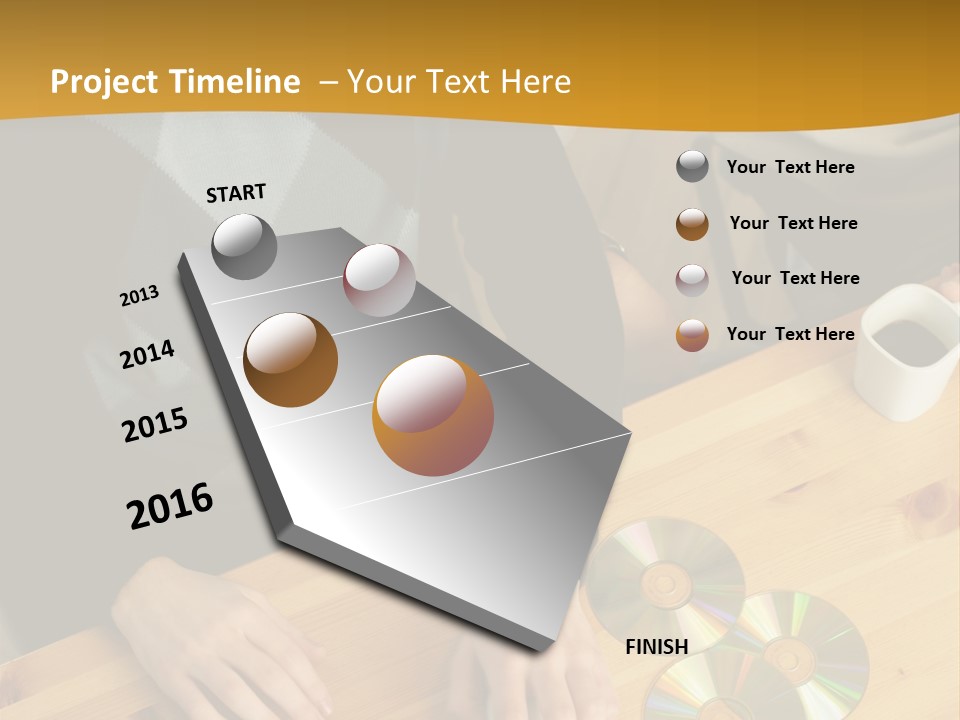 Project Timeline – Your Text Here

START

2013

2014

2015

2016

FINISH

Your Text Here

Your Text Here

Your Text Here

Your Text Here